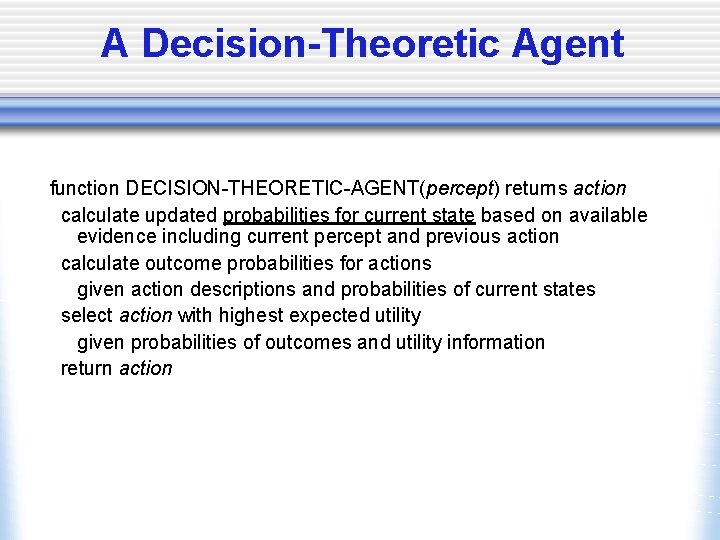 A Decision-Theoretic Agent

function DECISION-THEORETIC-AGENT(percept) returns action
calculate updated probabilities for current state based on available evidence including current percept and previous action
calculate outcome probabilities for actions
given action descriptions and probabilities of current states
select action with highest expected utility
given probabilities of outcomes and utility information
return action